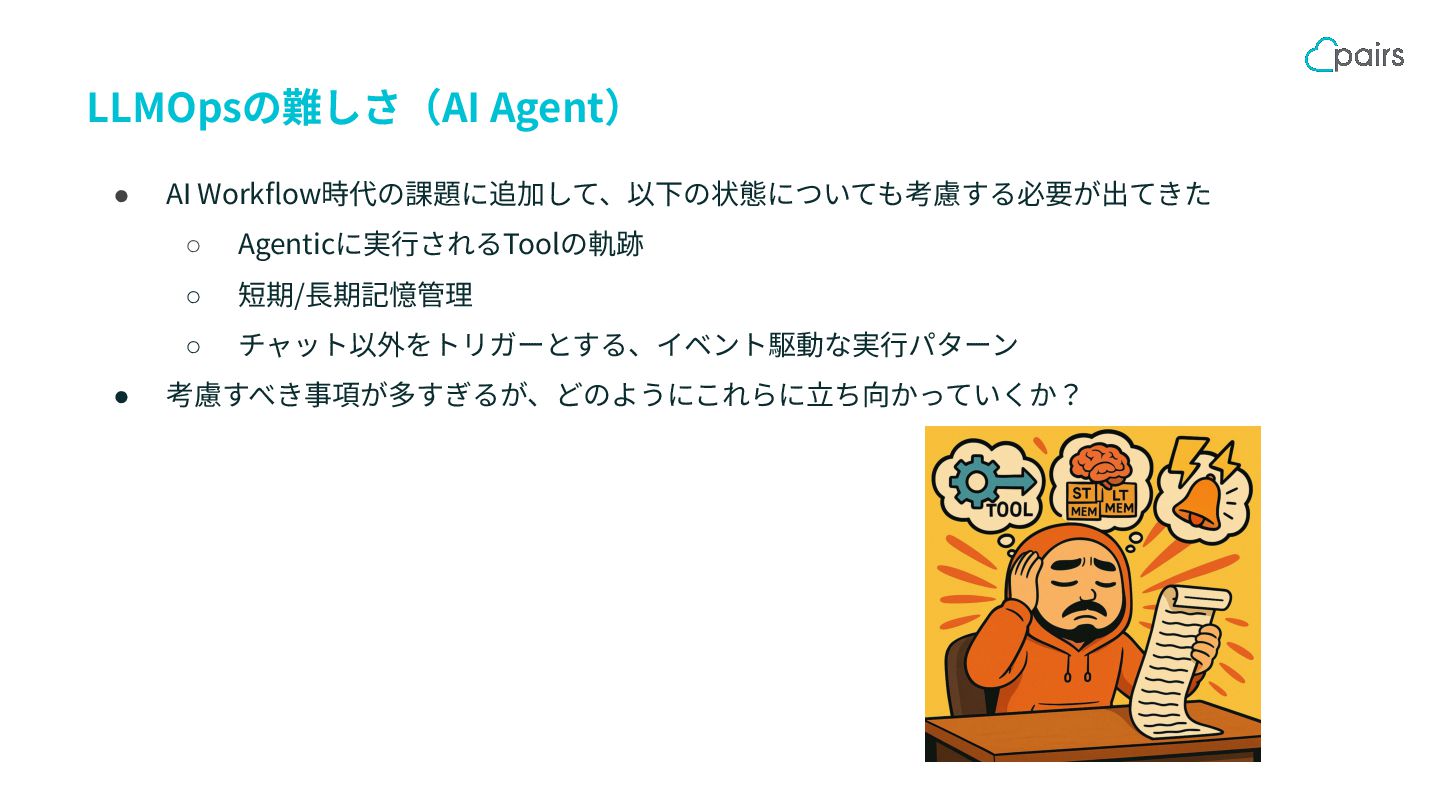 pairs

LLMOpsの難しさ（AI Agent）

● AI Workflow時代の課題に追加して、以下の状態についても考慮する必要が出てきた
○ Agenticに実行されるToolの軌跡
○ 短期/長期記憶管理
○ チャット以外をトリガーとする、イベント駆動な実行パターン
● 考慮すべき事項が多すぎるが、どのようにこれらに立ち向かっていくか？

TOOL
ST MEM
LT MEM